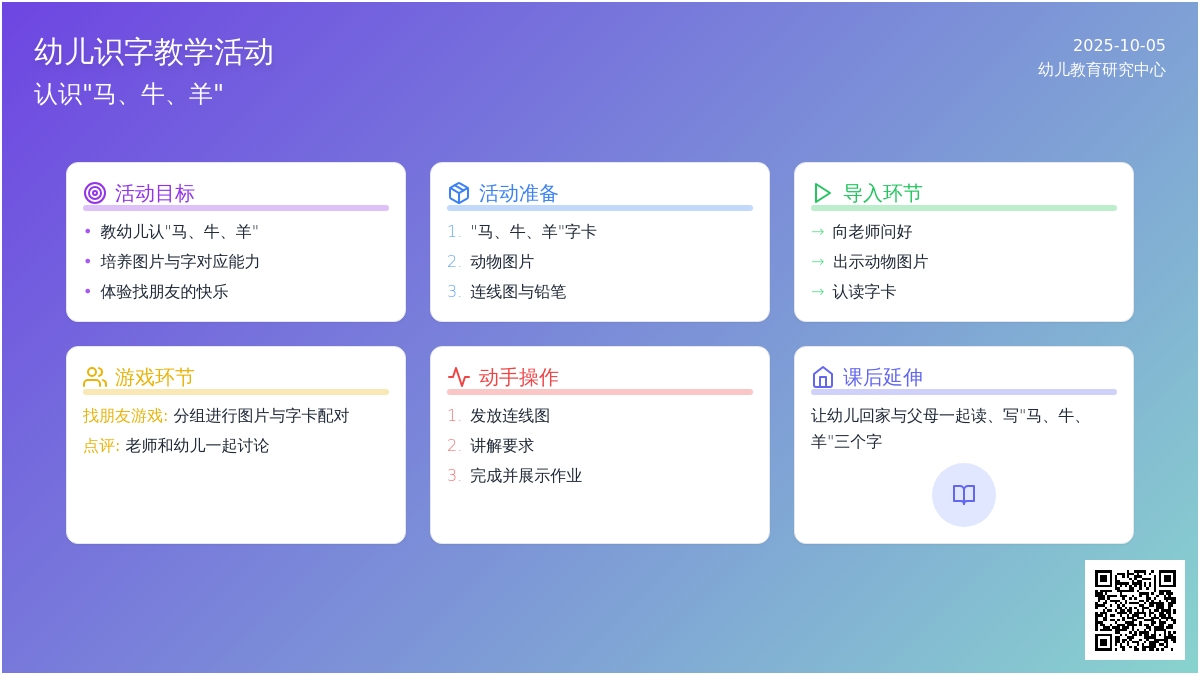 幼儿识字教学活动
认识"马、牛、羊"

2025-10-05
幼儿教育研究中心

活动目标
• 教幼儿认"马、牛、羊"
• 培养图片与字对应能力
• 体验找朋友的快乐

活动准备
1. "马、牛、羊"字卡
2. 动物图片
3. 连线图与铅笔

导入环节
→ 向老师问好
→ 出示动物图片
→ 认读字卡

游戏环节
找朋友游戏: 分组进行图片与字卡配对
点评: 老师和幼儿一起讨论

动手操作
1. 发放连线图
2. 讲解要求
3. 完成并展示作业

课后延伸
让幼儿回家与父母一起读、写"马、牛、羊"三个字